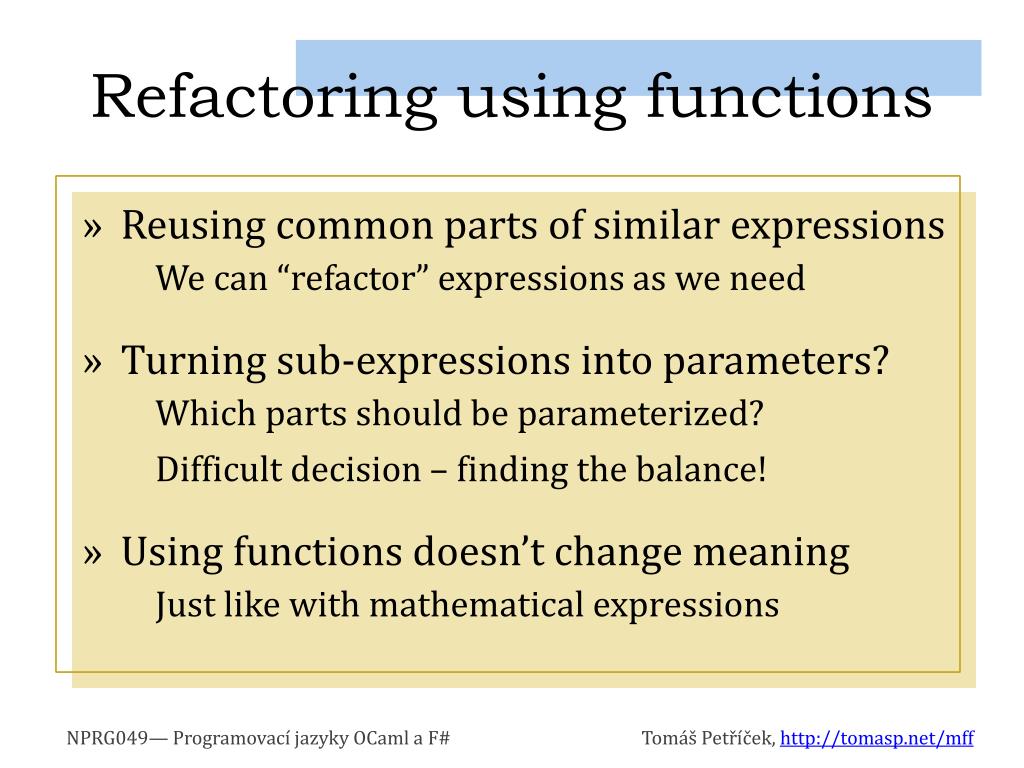 Refactoring using functions

» Reusing common parts of similar expressions

We can “refactor” expressions as we need

» Turning sub-expressions into parameters?

Which parts should be parameterized?

Difficult decision – finding the balance!

» Using functions doesn’t change meaning

Just like with mathematical expressions

NPRG049— Programovací jazyky OCaml a F#

Tomáš Petříček, http://tomasp.net/mff